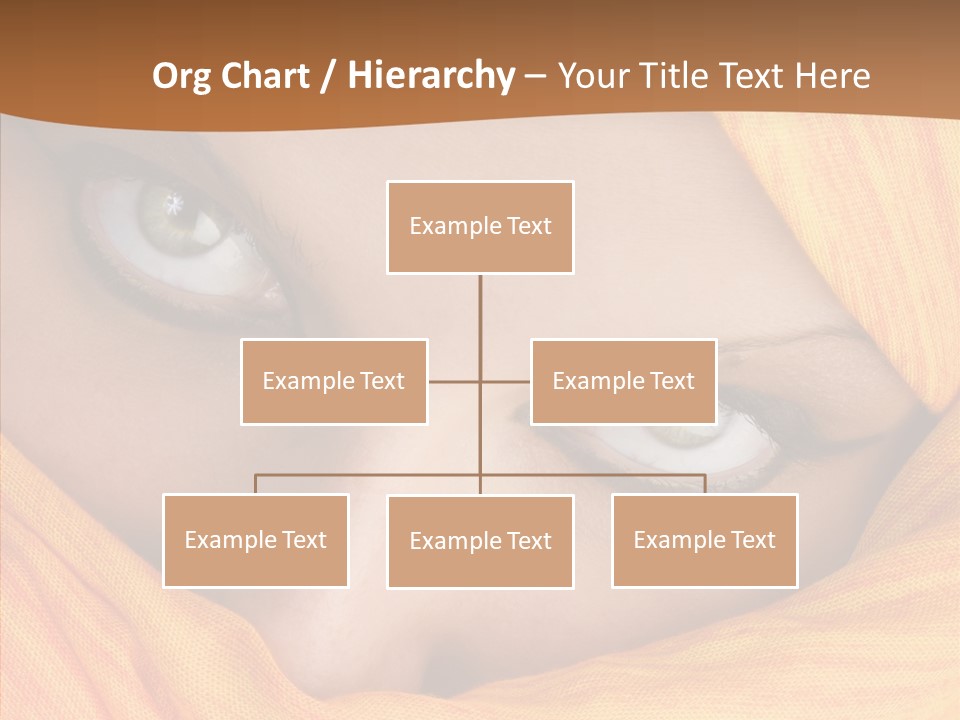 Org Chart / Hierarchy – Your Title Text Here

Example Text

Example Text

Example Text

Example Text

Example Text

Example Text